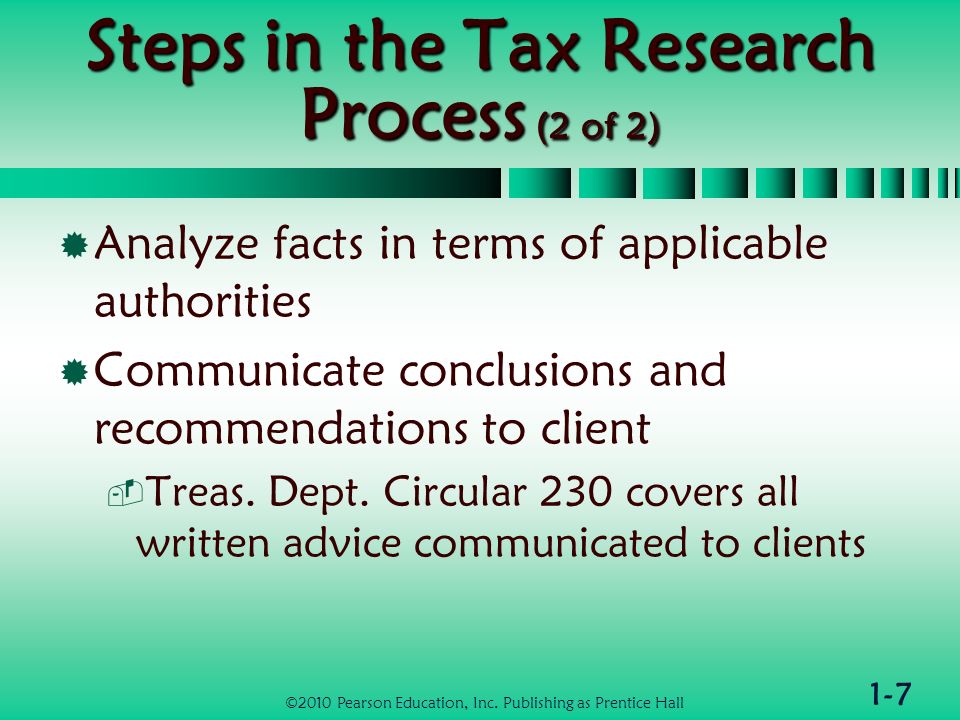 Steps in the Tax Research Process (2 of 2)

Analyze facts in terms of applicable authorities

Communicate conclusions and recommendations to client

Treas. Dept. Circular 230 covers all written advice communicated to clients

©2010 Pearson Education, Inc. Publishing as Prentice Hall

1-7